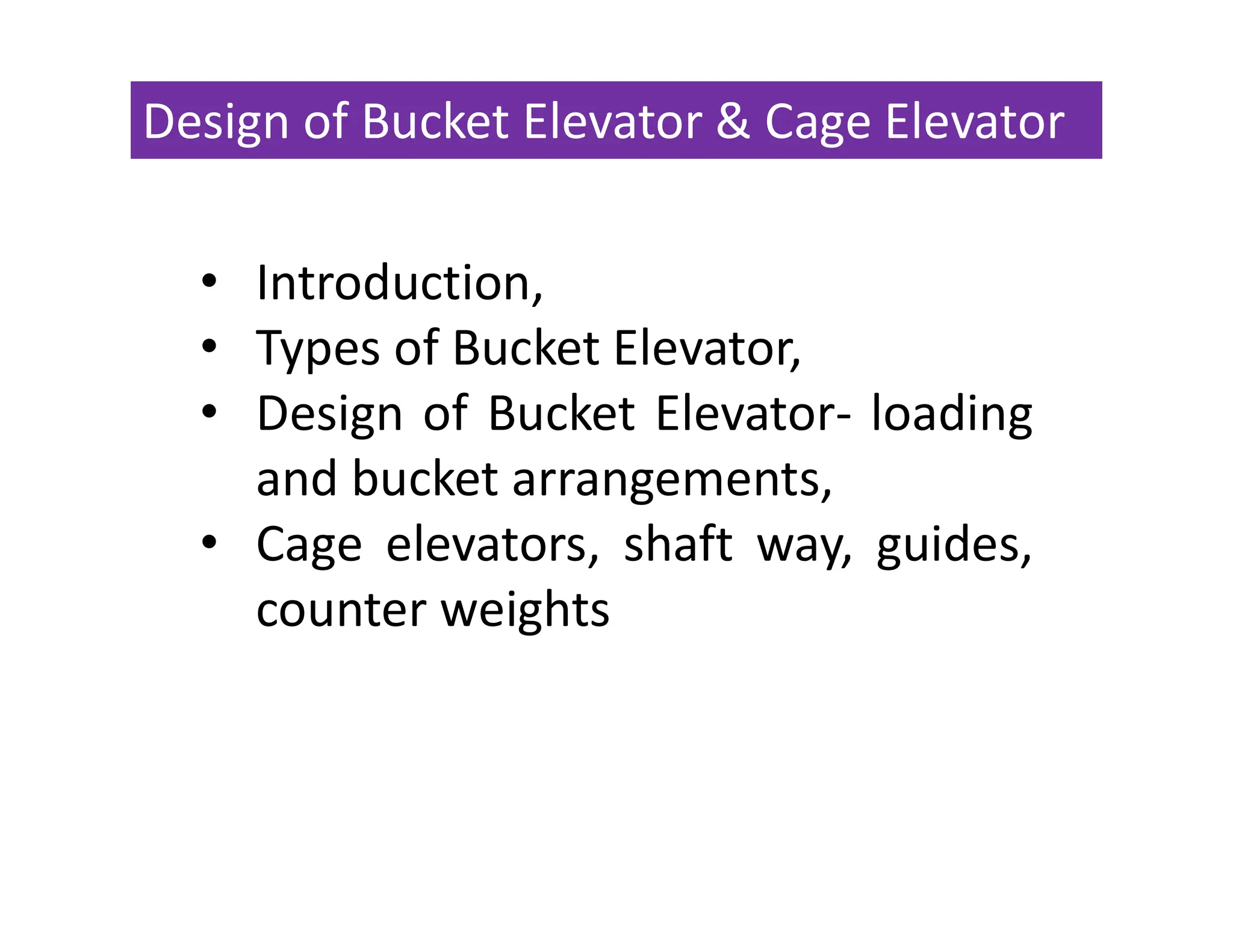 Design of Bucket Elevator & Cage Elevator

• Introduction,
• Types of Bucket Elevator,
• Design of Bucket Elevator- loading and bucket arrangements,
• Cage elevators, shaft way, guides, counter weights